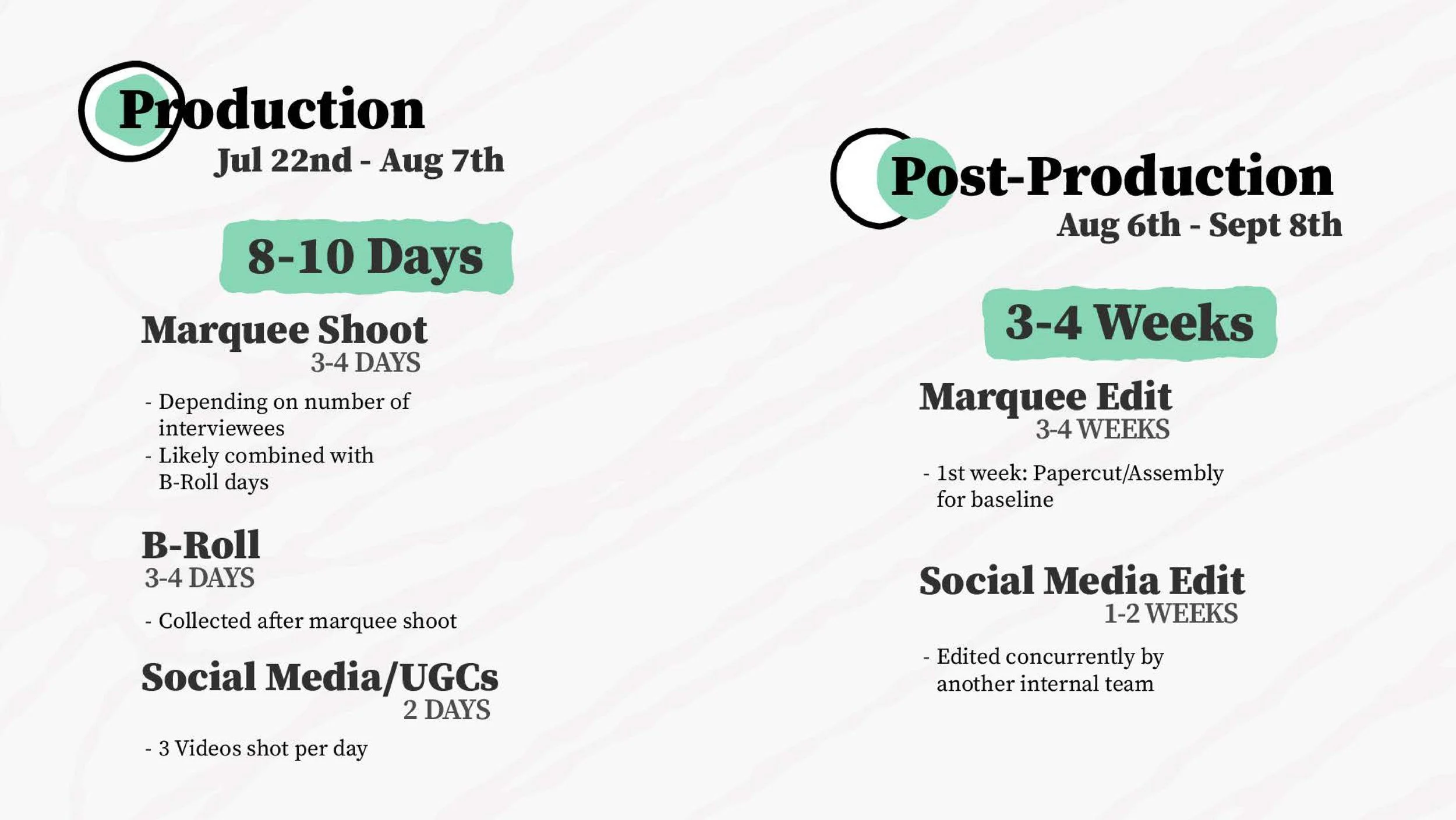 Production
Jul 22nd - Aug 7th

8-10 Days

Marquee Shoot
3-4 DAYS

- Depending on number of interviewees
- Likely combined with B-Roll days

B-Roll
3-4 DAYS

- Collected after marquee shoot

Social Media/UGCs
2 DAYS

- 3 Videos shot per day

Post-Production
Aug 6th - Sept 8th

3-4 Weeks

Marquee Edit
3-4 WEEKS

- 1st week: Papercut/Assembly for baseline

Social Media Edit
1-2 WEEKS

- Edited concurrently by another internal team